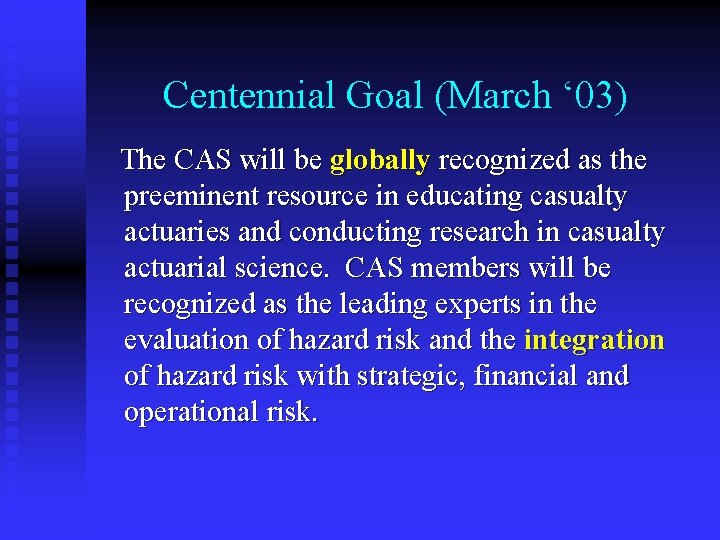 Centennial Goal (March ‘03)

The CAS will be globally recognized as the preeminent resource in educating casualty actuaries and conducting research in casualty actuarial science.  CAS members will be recognized as the leading experts in the evaluation of hazard risk and the integration of hazard risk with strategic, financial and operational risk.